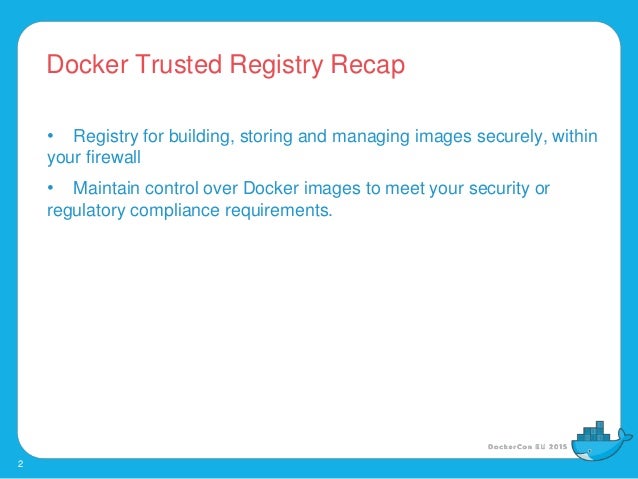 Docker Trusted Registry Recap

• Registry for building, storing and managing images securely, within your firewall

• Maintain control over Docker images to meet your security or regulatory compliance requirements.

DockerCon EU 2015

2